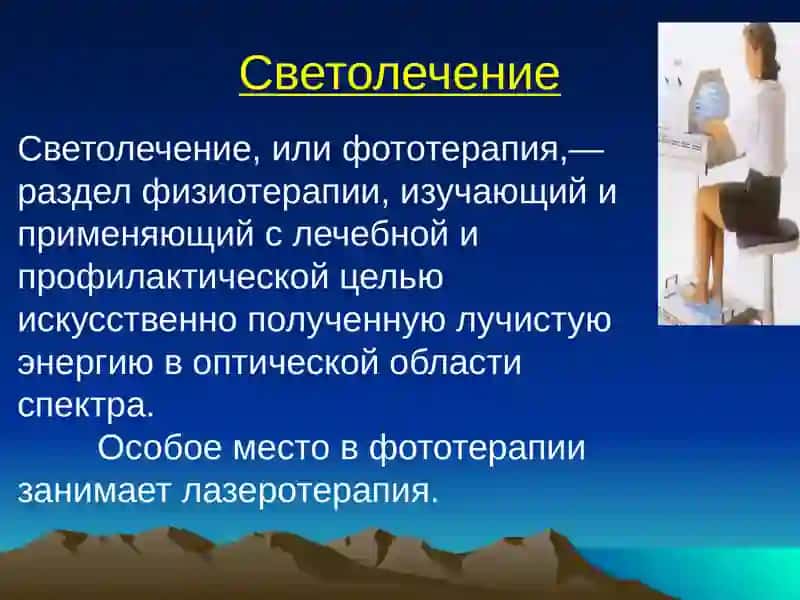 Светолечение

Светолечение, или фототерапия,— раздел физиотерапии, изучающий и применяющий с лечебной и профилактической целью искусственно полученную лучистую энергию в оптической области спектра.

Особое место в фототерапии занимает лазеротерапия.